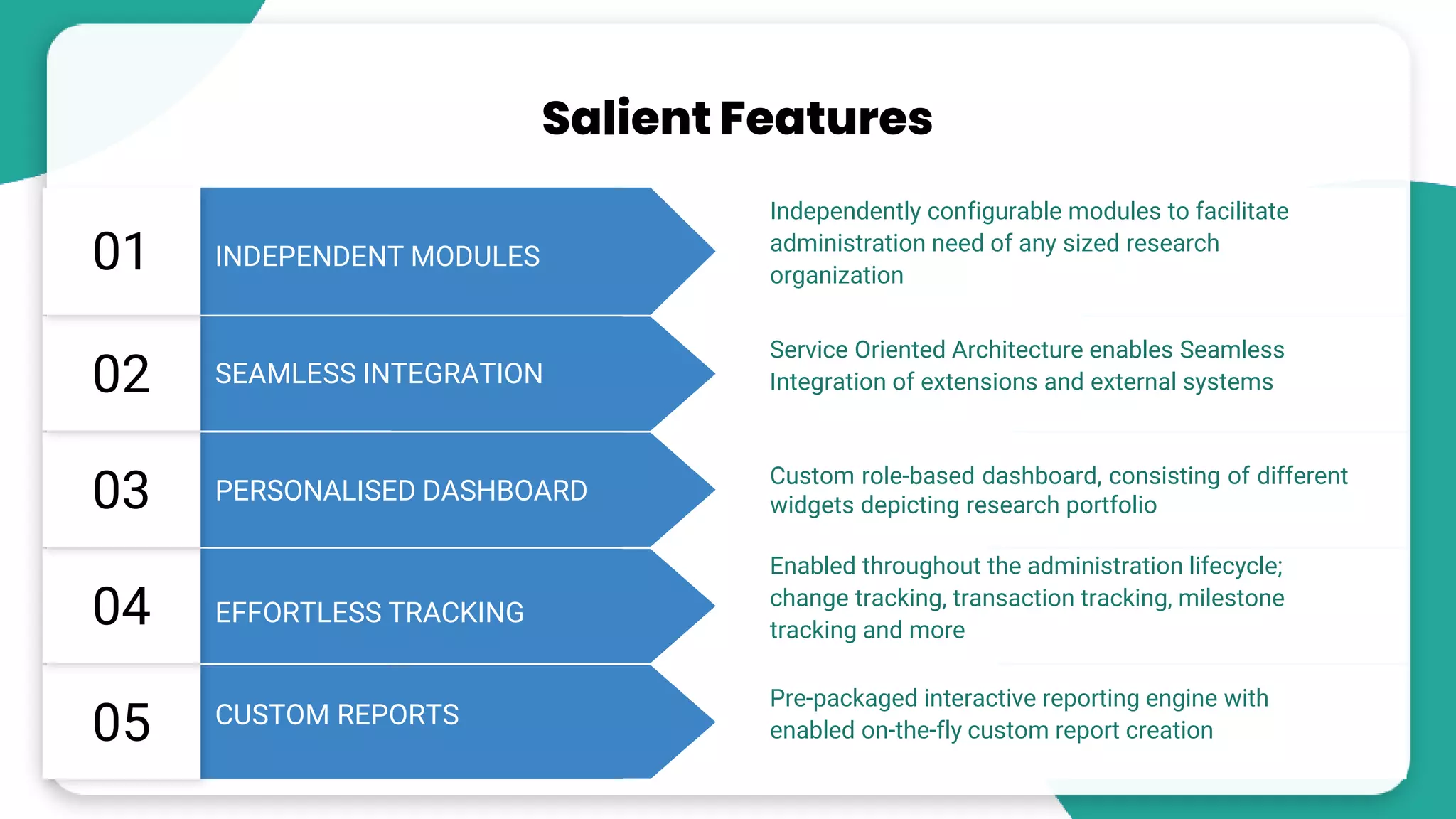 Salient Features

01 INDEPENDENT MODULES

Independently configurable modules to facilitate administration need of any sized research organization

02 SEAMLESS INTEGRATION

Service Oriented Architecture enables Seamless Integration of extensions and external systems

03 PERSONALISED DASHBOARD

Custom role-based dashboard, consisting of different widgets depicting research portfolio

04 EFFORTLESS TRACKING

Enabled throughout the administration lifecycle; change tracking, transaction tracking, milestone tracking and more

05 CUSTOM REPORTS

Pre-packaged interactive reporting engine with enabled on-the-fly custom report creation